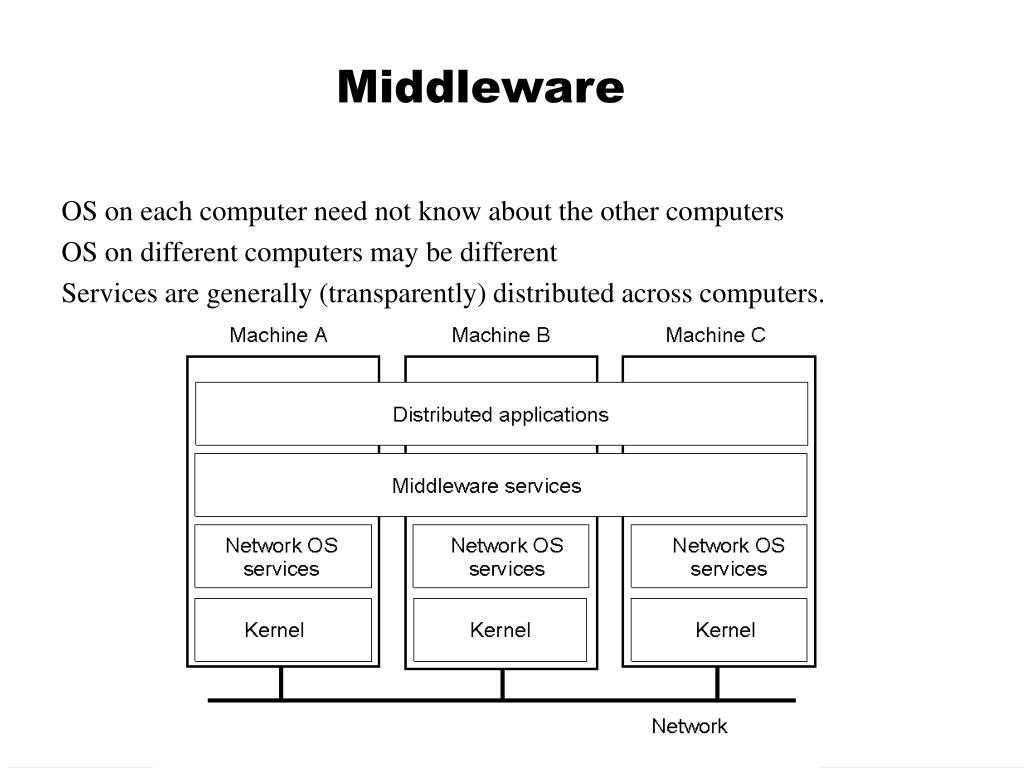 Middleware

OS on each computer need not know about the other computers
OS on different computers may be different
Services are generally (transparently) distributed across computers.

Machine A
Machine B
Machine C

Distributed applications

Middleware services

Network OS services
Network OS services
Network OS services

Kernel
Kernel
Kernel

Network